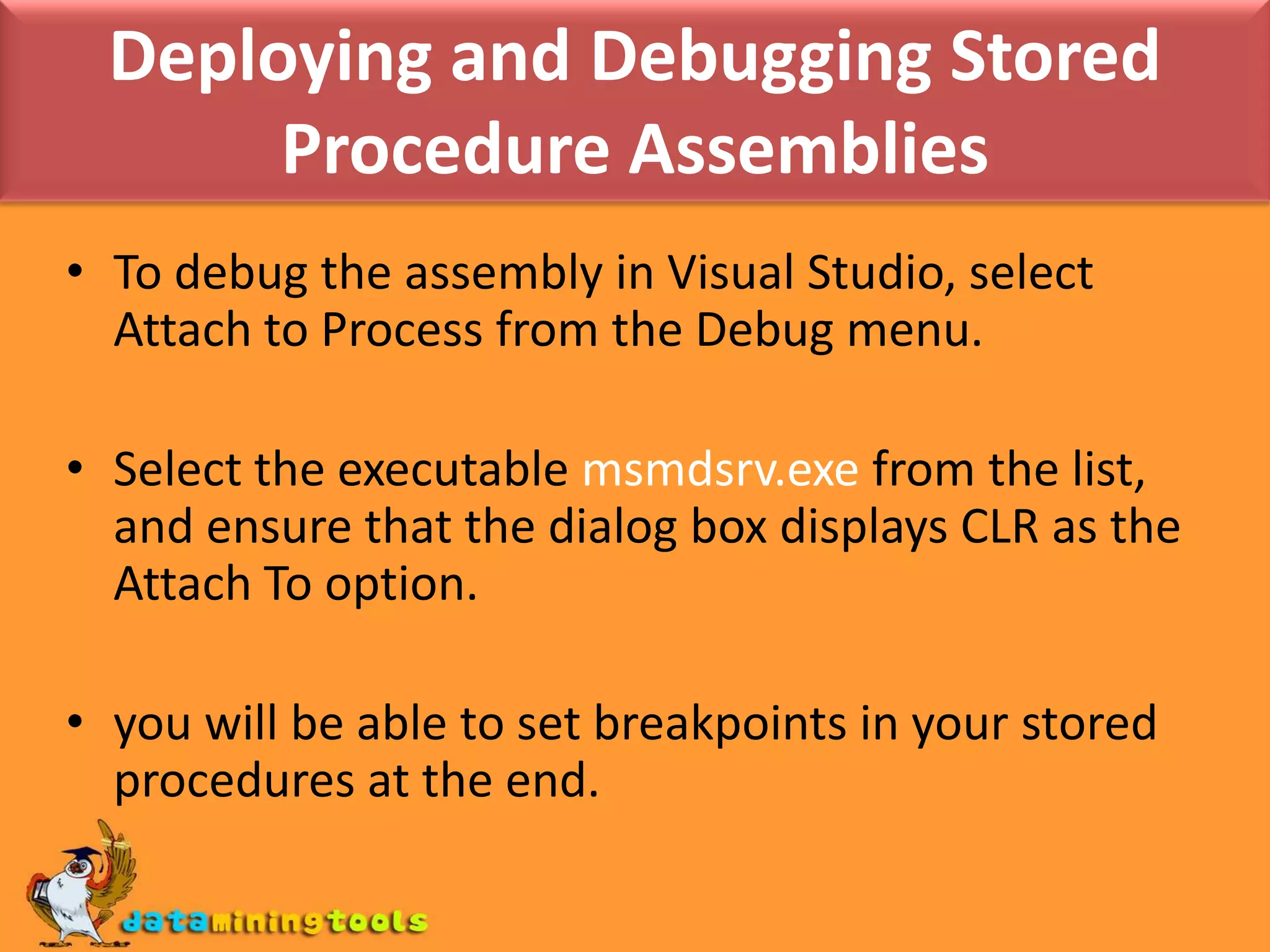 Deploying and Debugging Stored Procedure Assemblies

• To debug the assembly in Visual Studio, select Attach to Process from the Debug menu.

• Select the executable msmdsrv.exe from the list, and ensure that the dialog box displays CLR as the Attach To option.

• you will be able to set breakpoints in your stored procedures at the end.

dataminingtools